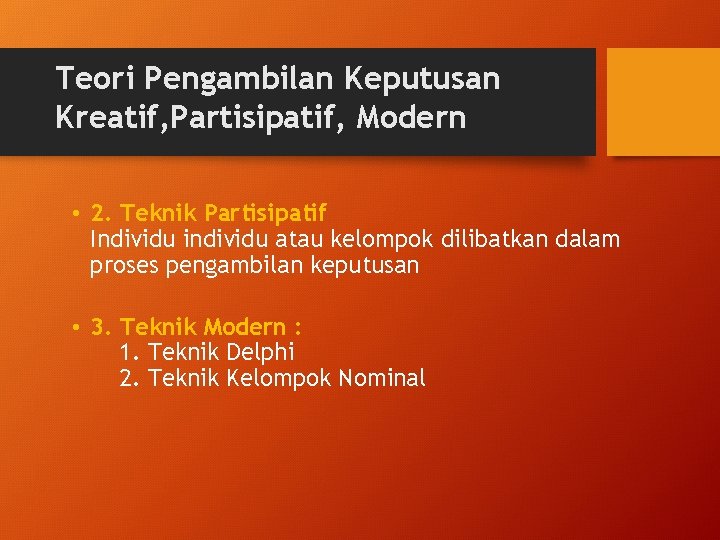 Teori Pengambilan Keputusan Kreatif,Partisipatif, Modern

• 2. Teknik Partisipatif
Individu individu atau kelompok dilibatkan dalam proses pengambilan keputusan

• 3. Teknik Modern :
1. Teknik Delphi
2. Teknik Kelompok Nominal